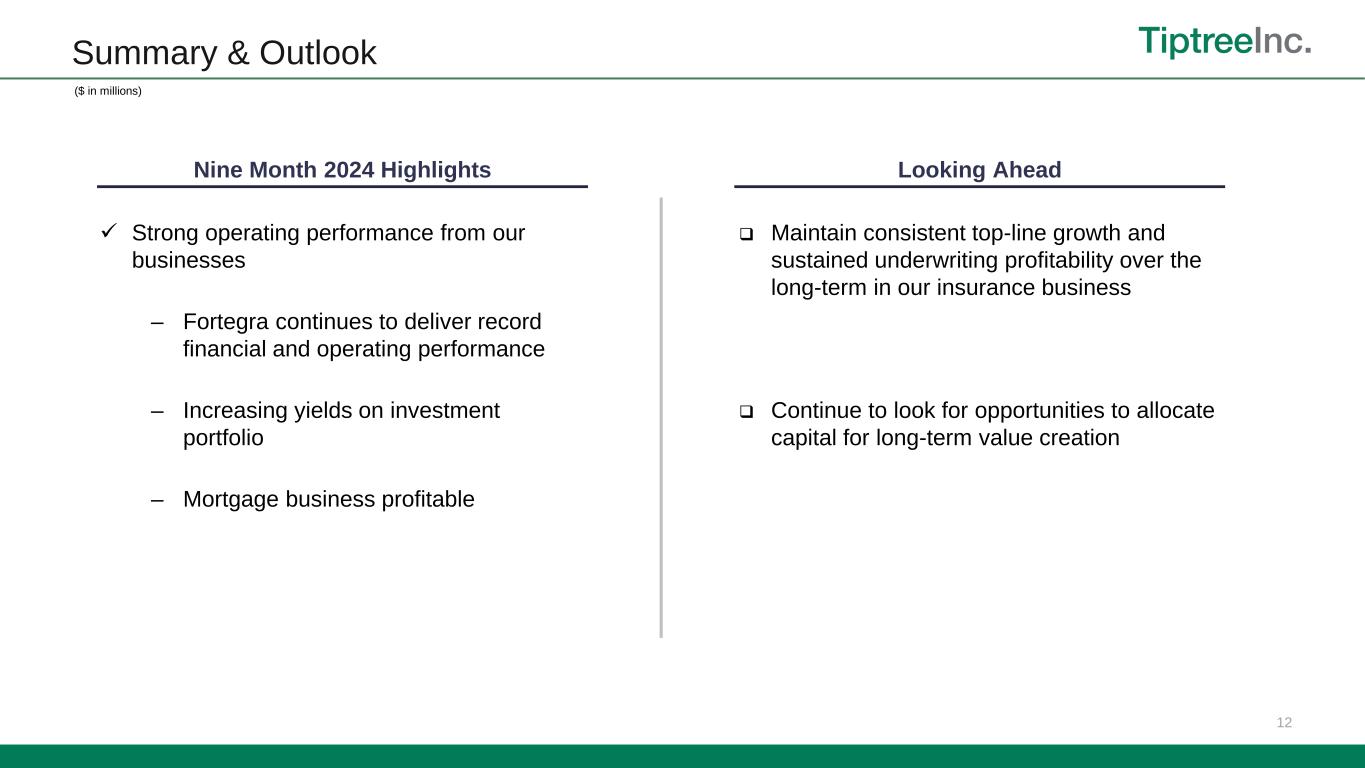 Summary & Outlook

TiptreeInc.

($ in millions)

Nine Month 2024 Highlights

✓ Strong operating performance from our businesses

– Fortegra continues to deliver record financial and operating performance

– Increasing yields on investment portfolio

– Mortgage business profitable

Looking Ahead

❑ Maintain consistent top-line growth and sustained underwriting profitability over the long-term in our insurance business

❑ Continue to look for opportunities to allocate capital for long-term value creation

12